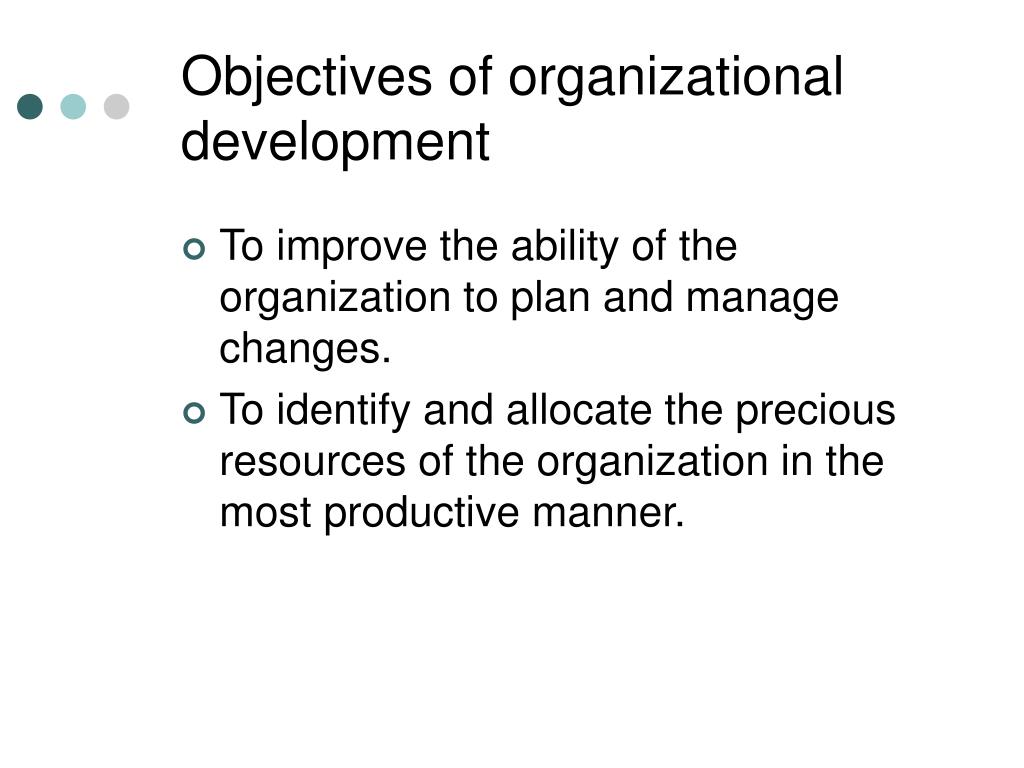 Objectives of organizational development

To improve the ability of the organization to plan and manage changes.

To identify and allocate the precious resources of the organization in the most productive manner.